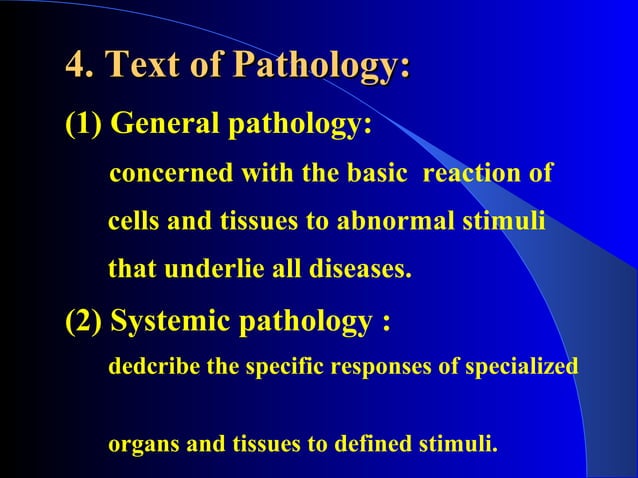 4. Text of Pathology:

(1) General pathology:

concerned with the basic reaction of cells and tissues to abnormal stimuli that underlie all diseases.

(2) Systemic pathology :

dedcribe the specific responses of specialized

organs and tissues to defined stimuli.